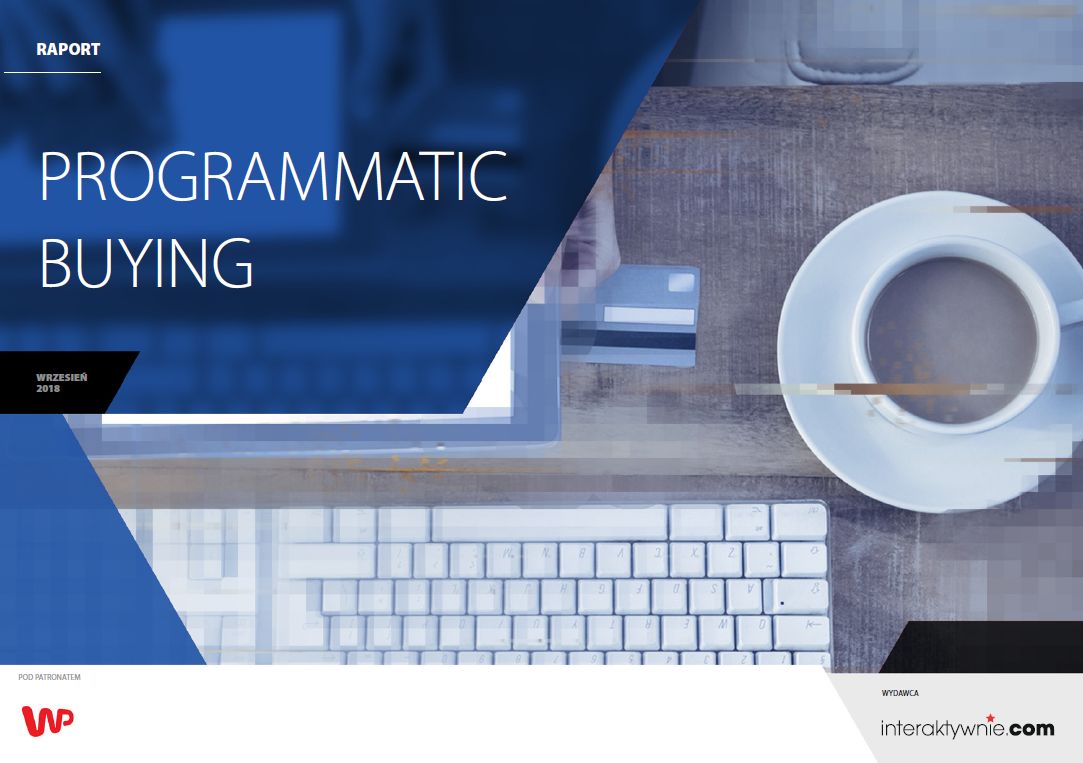 RAPORT

PROGRAMMATIC BUYING

WRZESIEŃ 2018

POD PATRONATEM

WP

WYDAWCA

interaktywnie.com